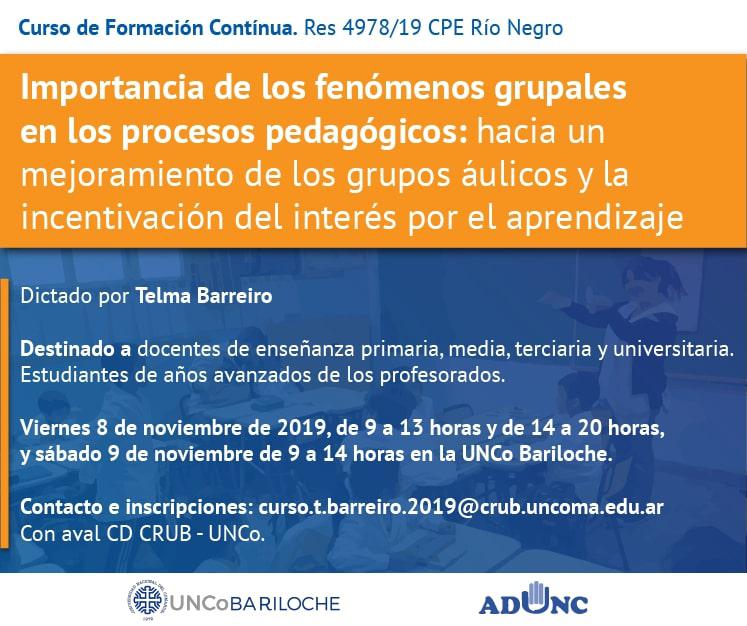 Curso de Formación Contínua. Res 4978/19 CPE Río Negro

Importancia de los fenómenos grupales en los procesos pedagógicos: hacia un mejoramiento de los grupos áulicos y la incentivación del interés por el aprendizaje

Dictado por Telma Barreiro

Destinado a docentes de enseñanza primaria, media, terciaria y universitaria. Estudiantes de años avanzados de los profesorados.

Viernes 8 de noviembre de 2019, de 9 a 13 horas y de 14 a 20 horas, y sábado 9 de noviembre de 9 a 14 horas en la UNCo Bariloche.

Contacto e inscripciones: curso.t.barreiro.2019@crub.uncoma.edu.ar
Con aval CD CRUB - UNCo.

UNCoBARILOCHE

ADUNC